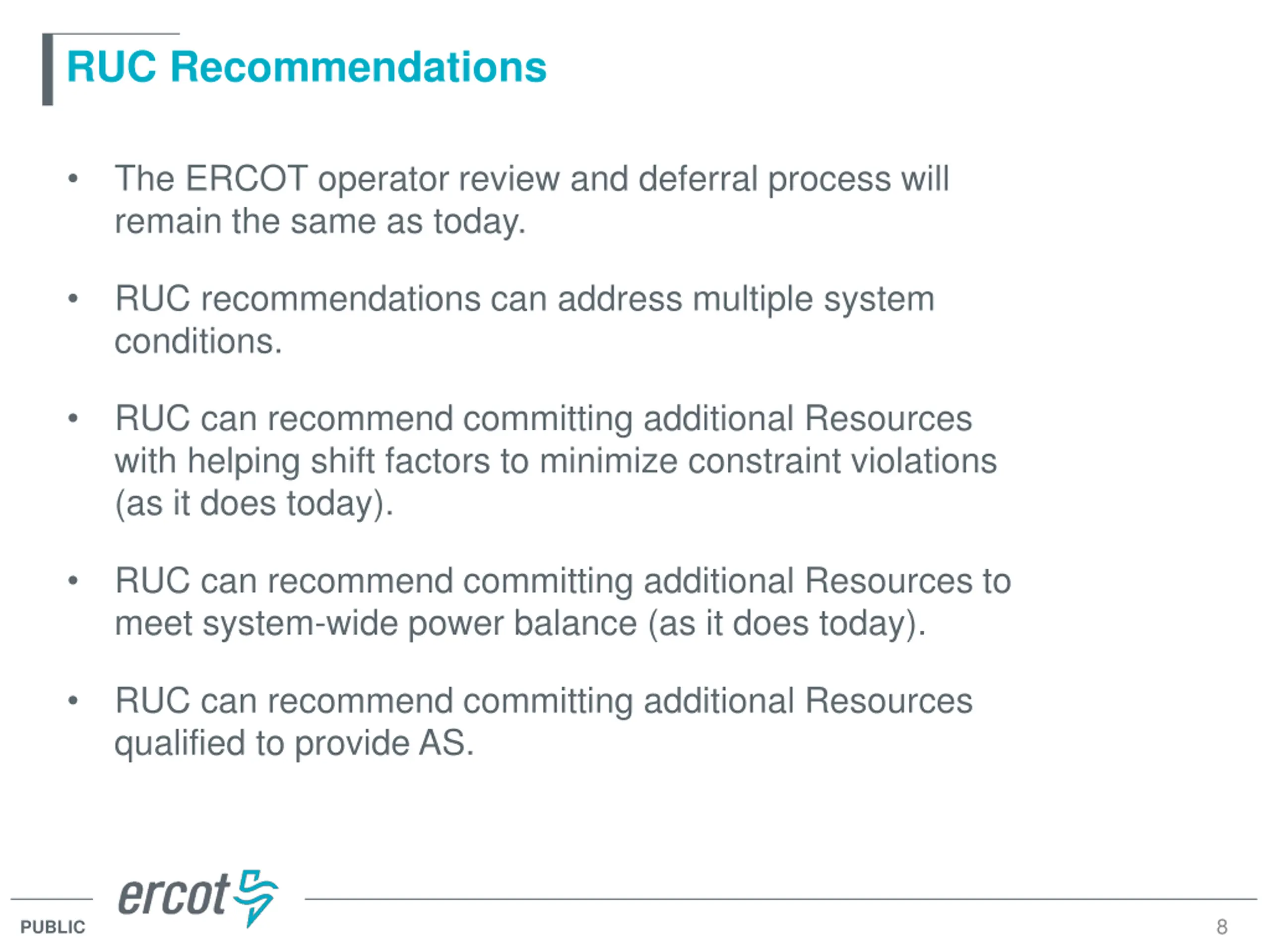 RUC Recommendations

• The ERCOT operator review and deferral process will remain the same as today.

• RUC recommendations can address multiple system conditions.

• RUC can recommend committing additional Resources with helping shift factors to minimize constraint violations (as it does today).

• RUC can recommend committing additional Resources to meet system-wide power balance (as it does today).

• RUC can recommend committing additional Resources qualified to provide AS.

ercot

PUBLIC

8